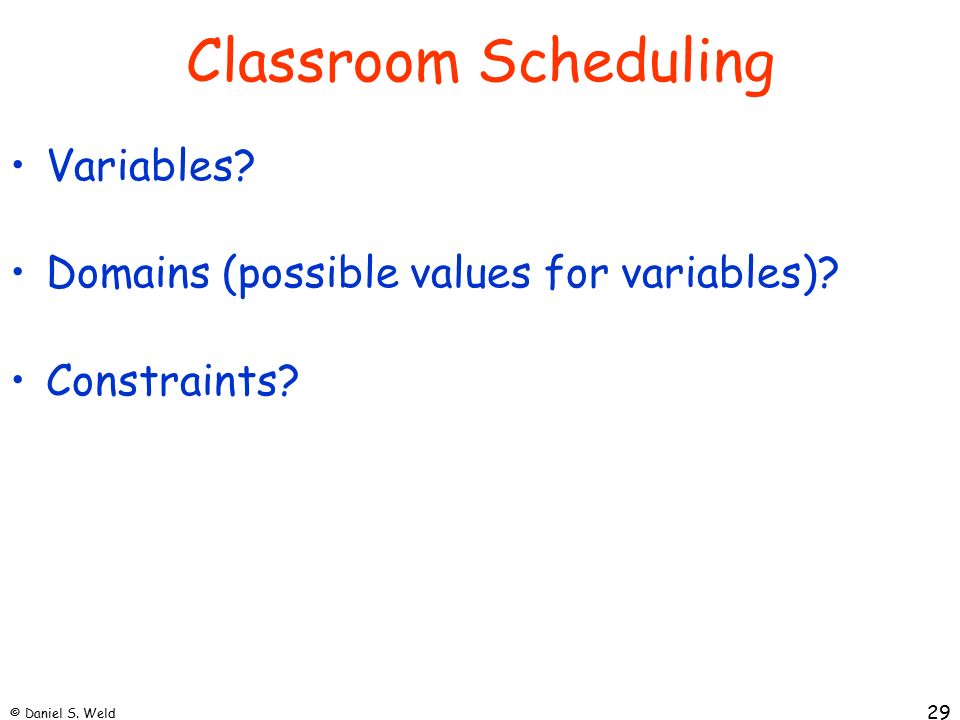 Classroom Scheduling

• Variables?

• Domains (possible values for variables)?

• Constraints?

© Daniel S. Weld

29